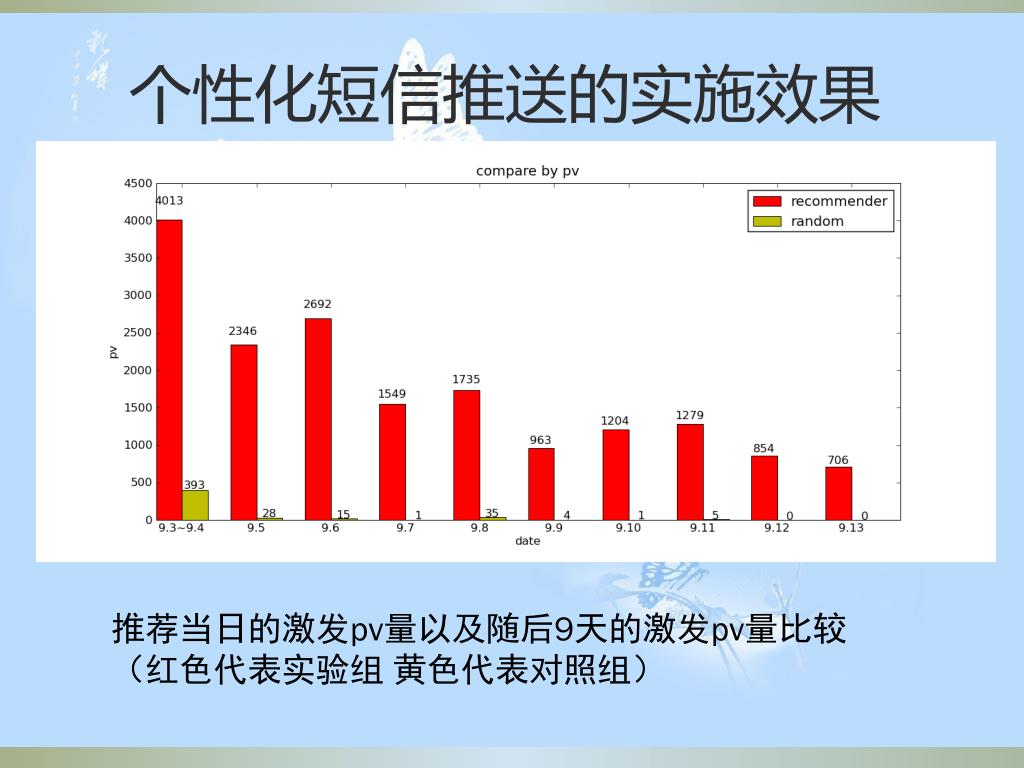 个性化短信推送的实施效果

compare by pv

recommender
random

pv

4500
4000
3500
3000
2500
2000
1500
1000
500
0

4013
393
2346
28
2692
15
1549
1
1735
35
963
4
1204
1
1279
5
854
0
706
0

9.3~9.4
9.5
9.6
9.7
9.8
9.9
9.10
9.11
9.12
9.13

date

推荐当日的激发pv量以及随后9天的激发pv量比较
（红色代表实验组 黄色代表对照组）